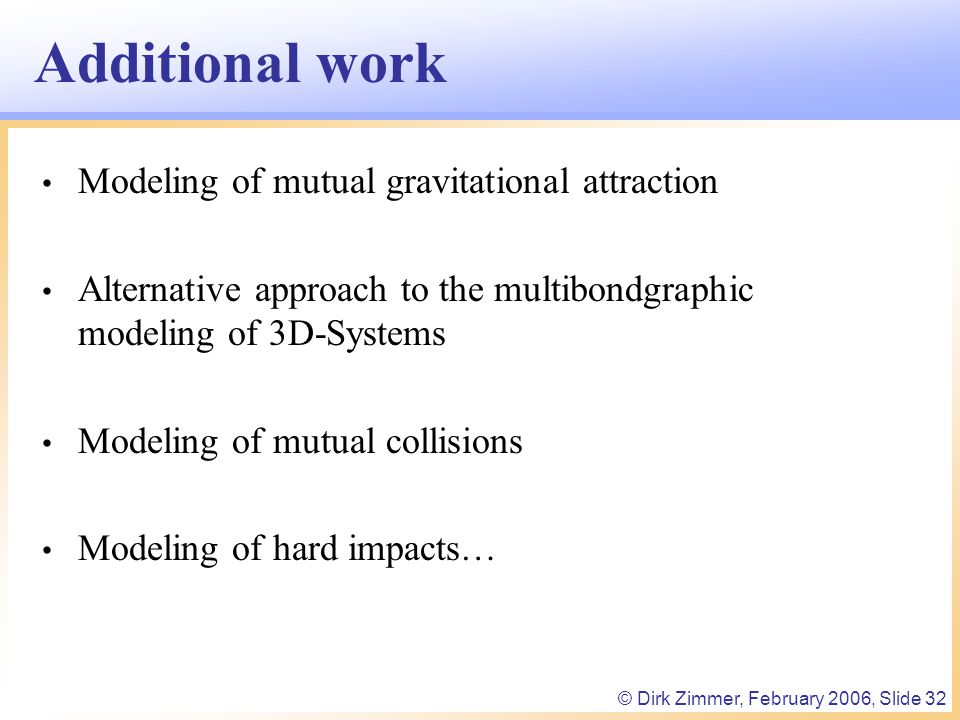 Additional work

• Modeling of mutual gravitational attraction

• Alternative approach to the multibondgraphic modeling of 3D-Systems

• Modeling of mutual collisions

• Modeling of hard impacts…

© Dirk Zimmer, February 2006, Slide 32